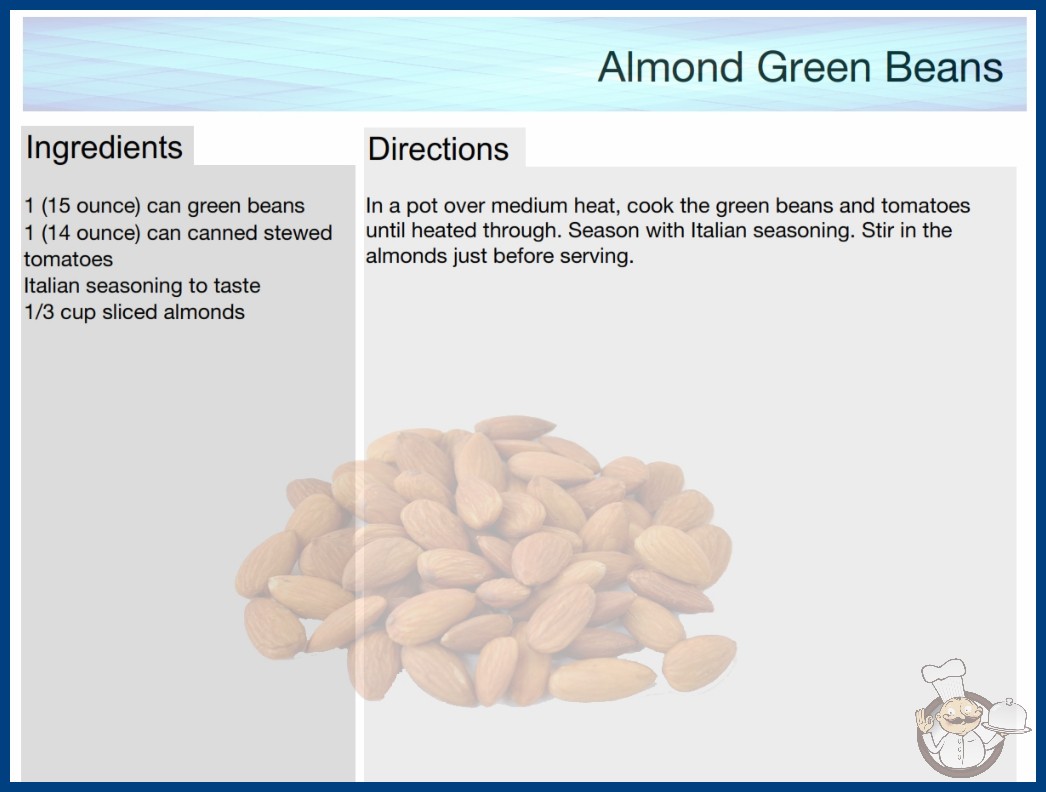 Almond Green Beans

Ingredients

1 (15 ounce) can green beans
1 (14 ounce) can canned stewed tomatoes
Italian seasoning to taste
1/3 cup sliced almonds

Directions

In a pot over medium heat, cook the green beans and tomatoes until heated through. Season with Italian seasoning. Stir in the almonds just before serving.